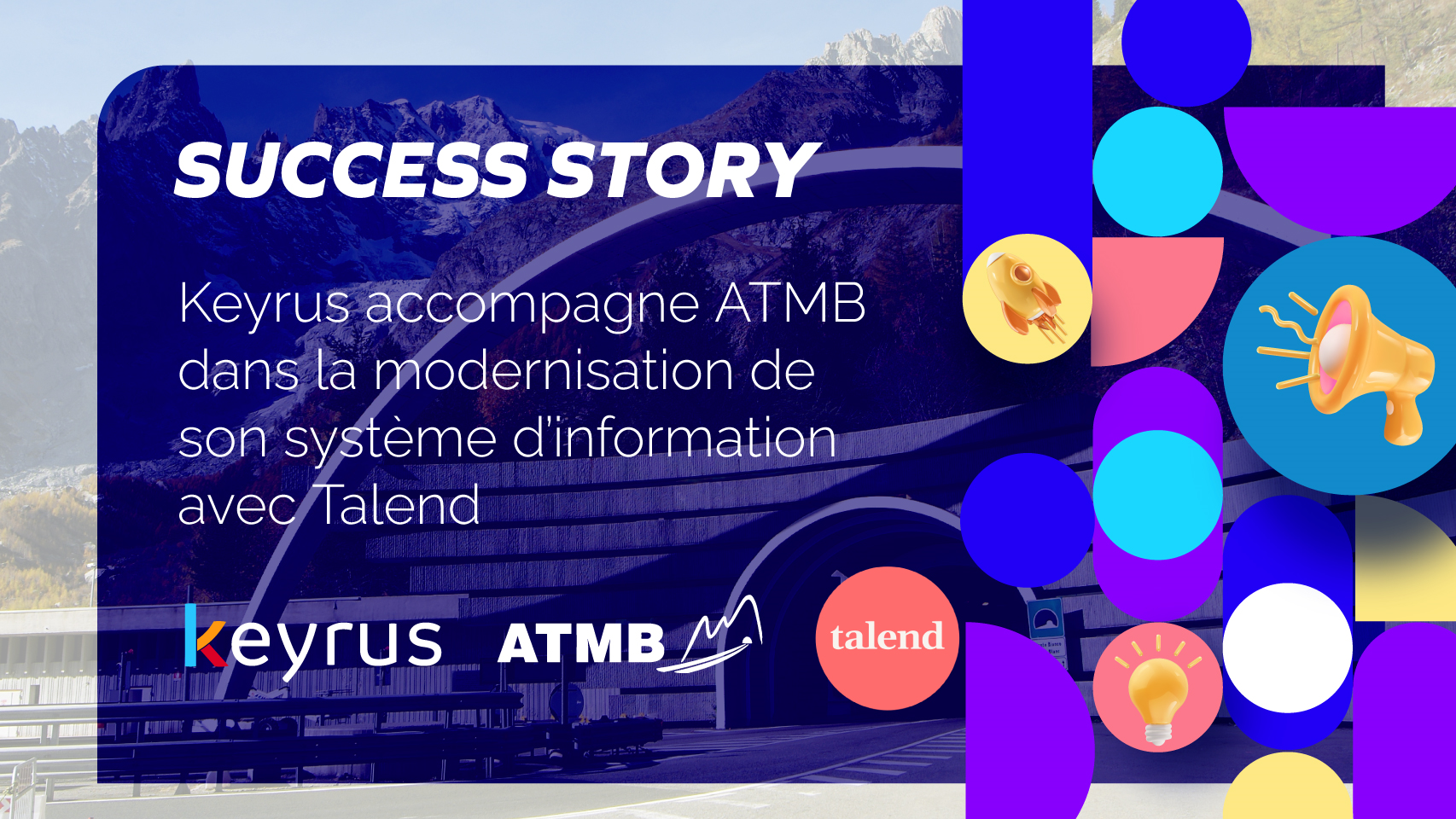 SUCCESS STORY

Keyrus accompagne ATMB dans la modernisation de son système d'information avec Talend

keyrus ATMB

talend